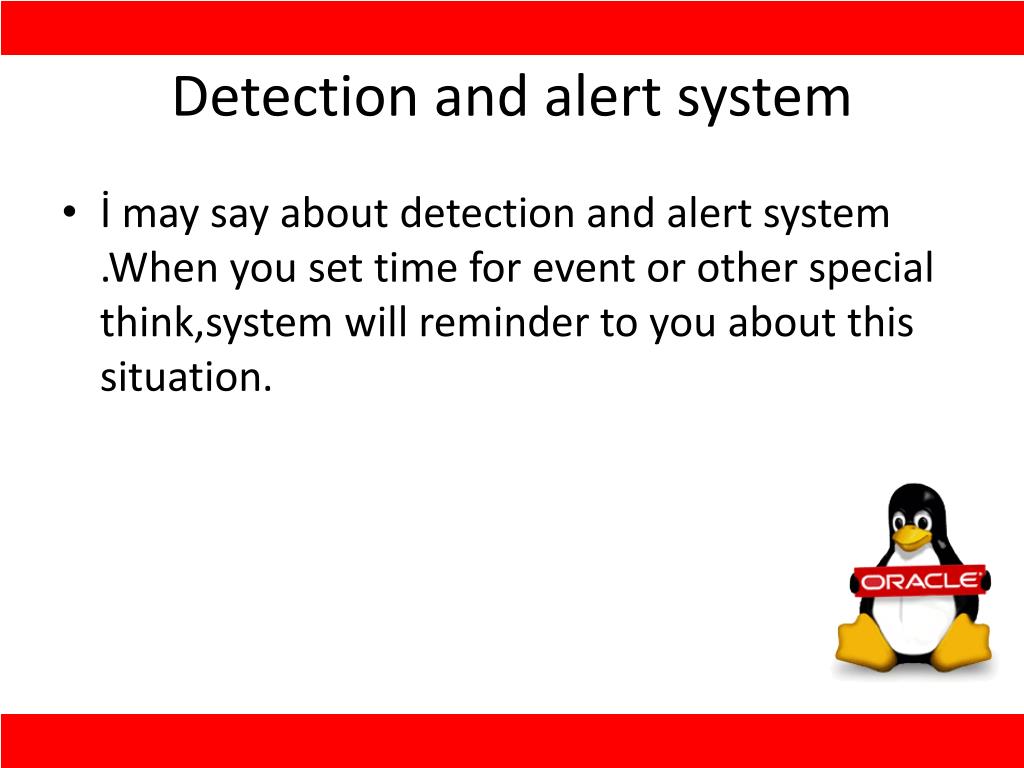 Detection and alert system

• İ may say about detection and alert system .When you set time for event or other special think,system will reminder to you about this situation.

ORACLE